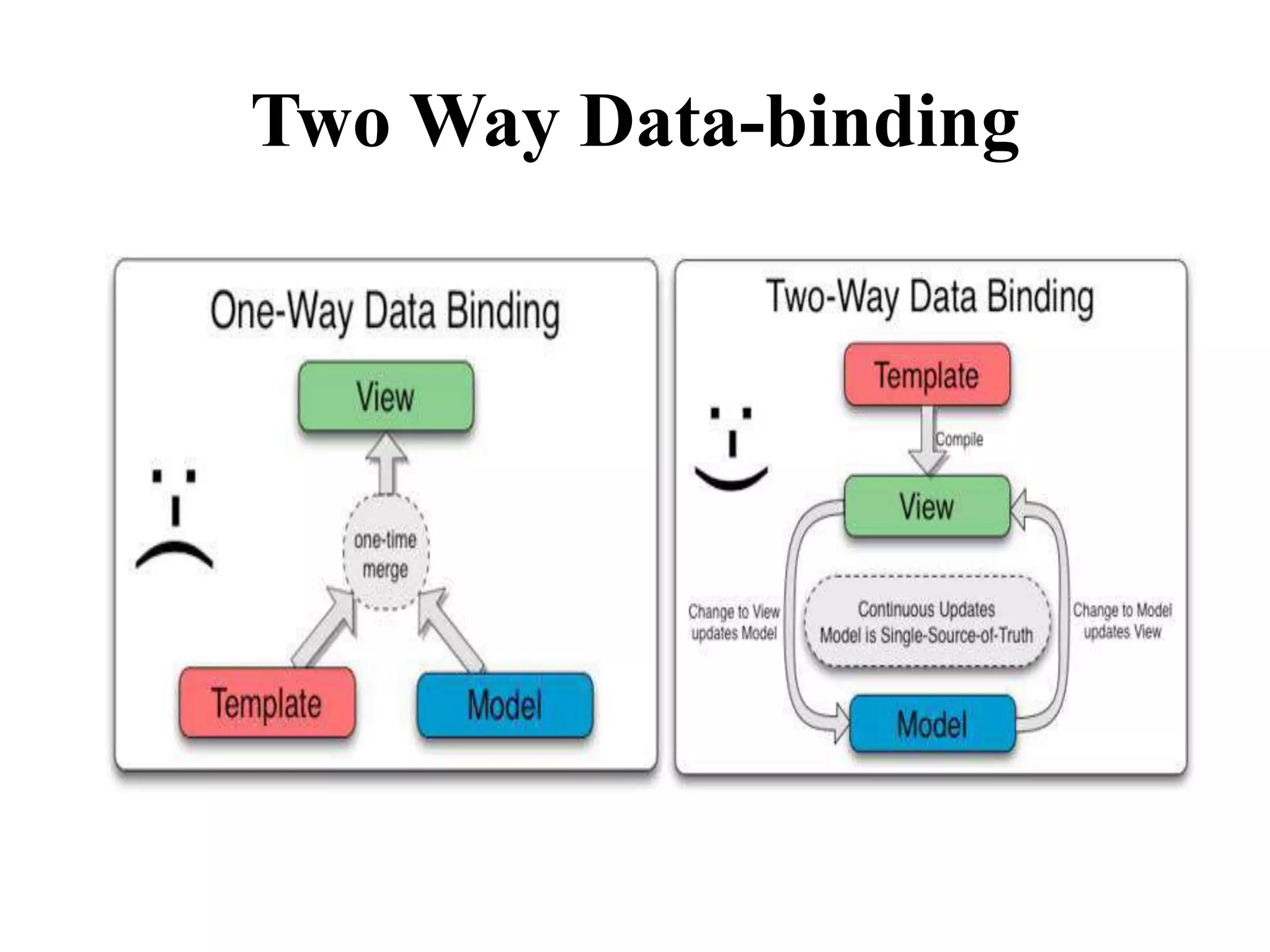 Two Way Data-binding

One-Way Data Binding

View

one-time merge

Template

Model

Two-Way Data Binding

Template

Compile

View

Change to View updates Model

Continuous Updates
Model is Single-Source-of-Truth

Change to Model updates View

Model